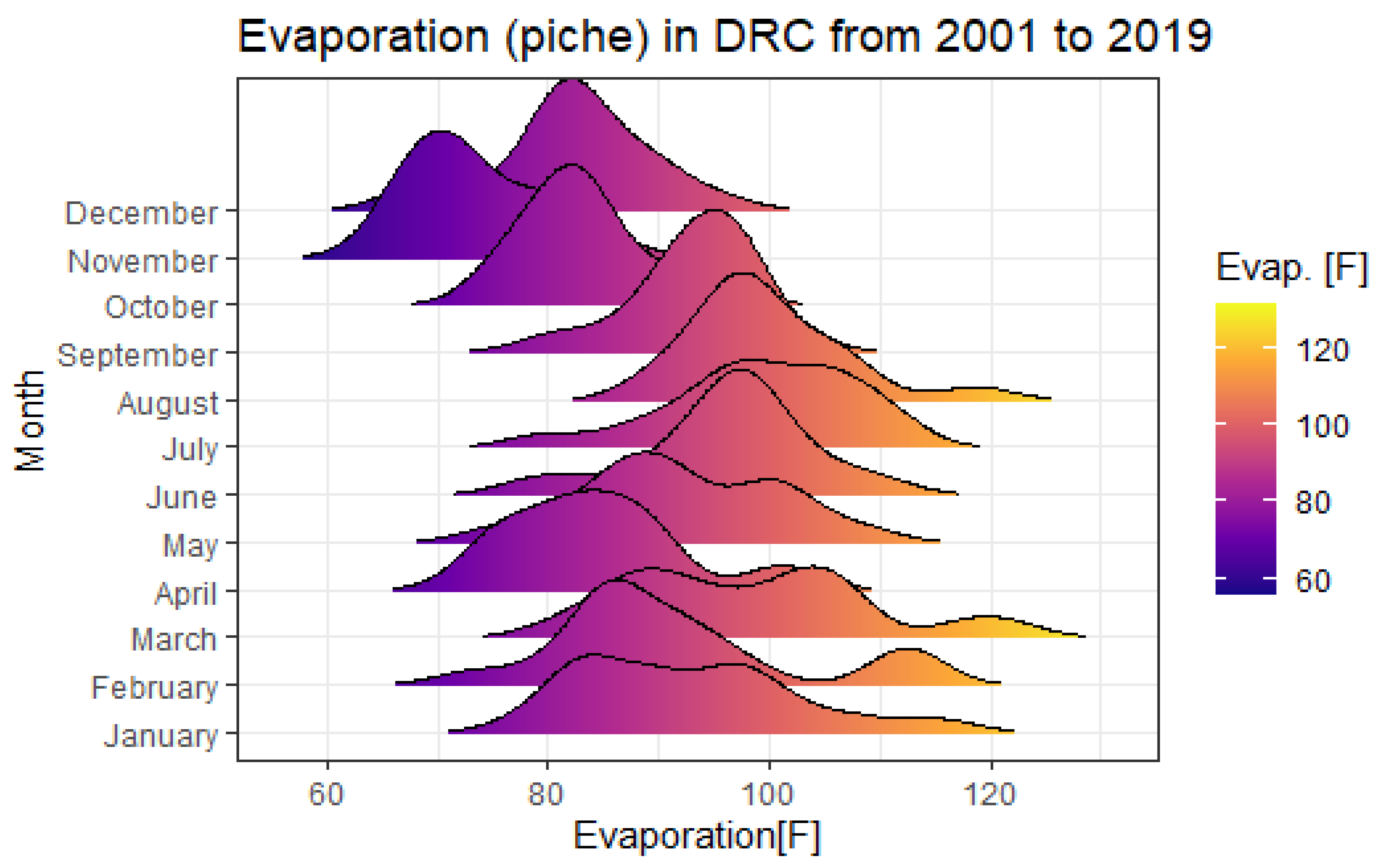 Evaporation (piche) in DRC from 2001 to 2019

Month

December
November
October
September
August
July
June
May
April
March
February
January

60
80
100
120

Evaporation[F]

Evap. [F]
120
100
80
60